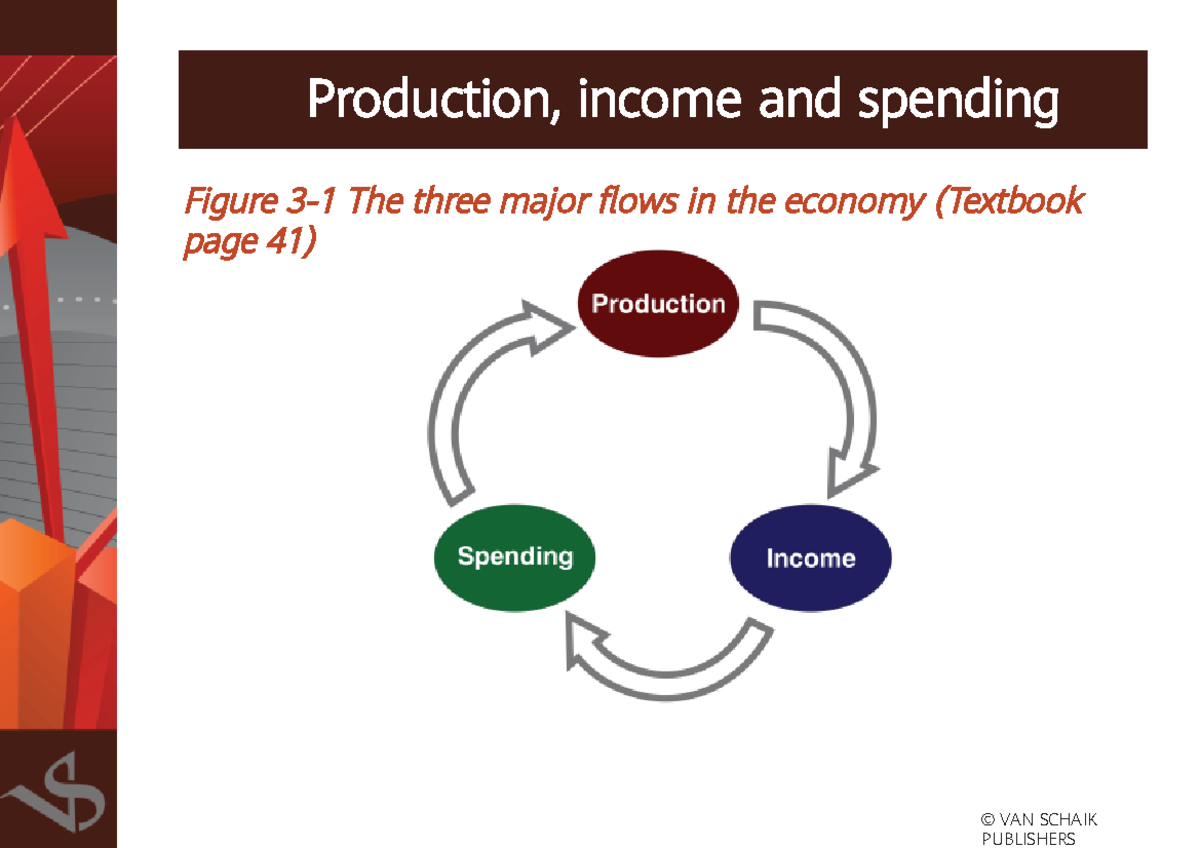 Production, income and spending

Figure 3-1 The three major flows in the economy (Textbook page 41)

Production

Income

Spending

© VAN SCHAIK PUBLISHERS